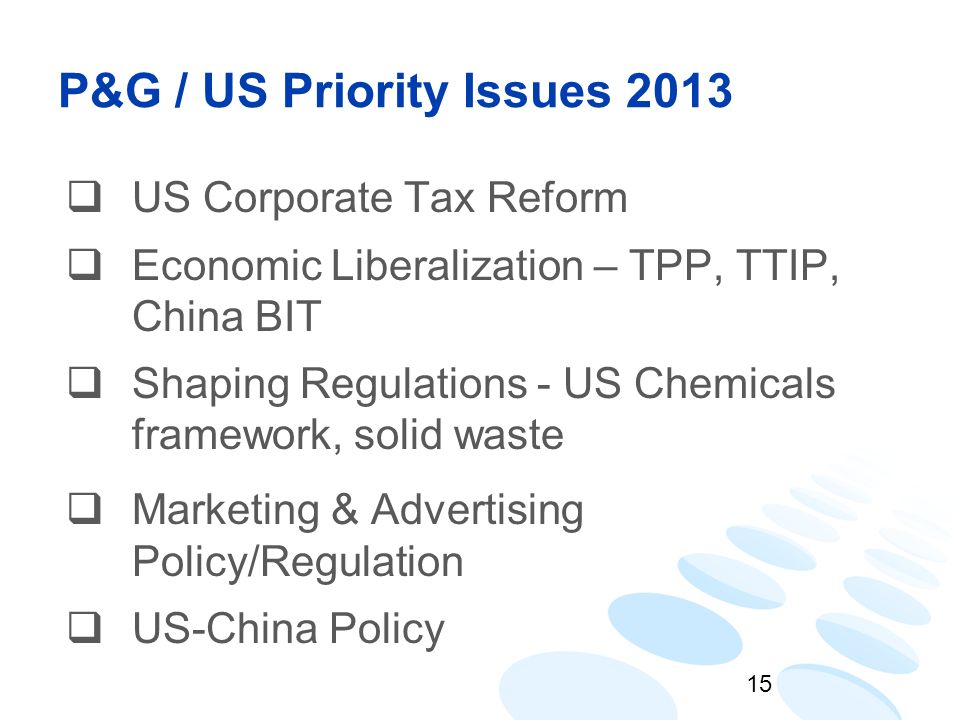 P&G / US Priority Issues 2013

❑ US Corporate Tax Reform

❑ Economic Liberalization – TPP, TTIP, China BIT

❑ Shaping Regulations - US Chemicals framework, solid waste

❑ Marketing & Advertising Policy/Regulation

❑ US-China Policy

15